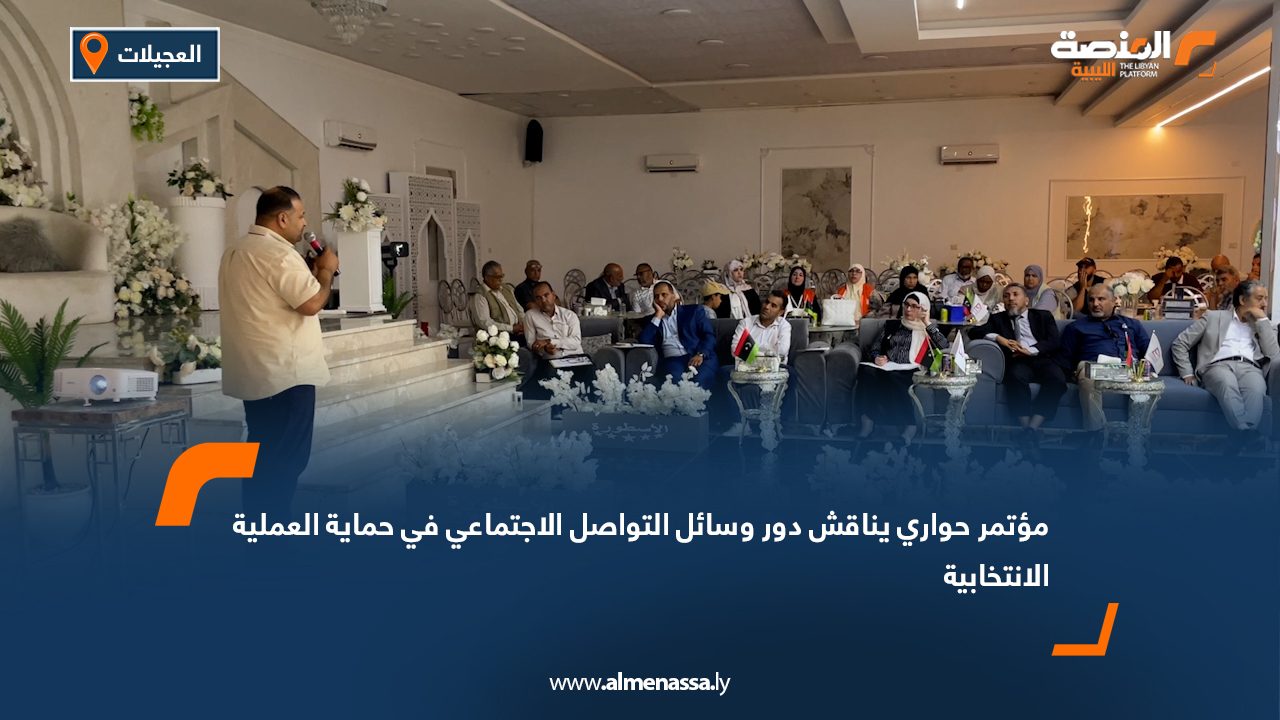 العجيلات

المنصة الليبية
THE LIBYAN PLATFORM

مؤتمر حواري يناقش دور وسائل التواصل الاجتماعي في حماية العملية الانتخابية

www.almenassa.ly